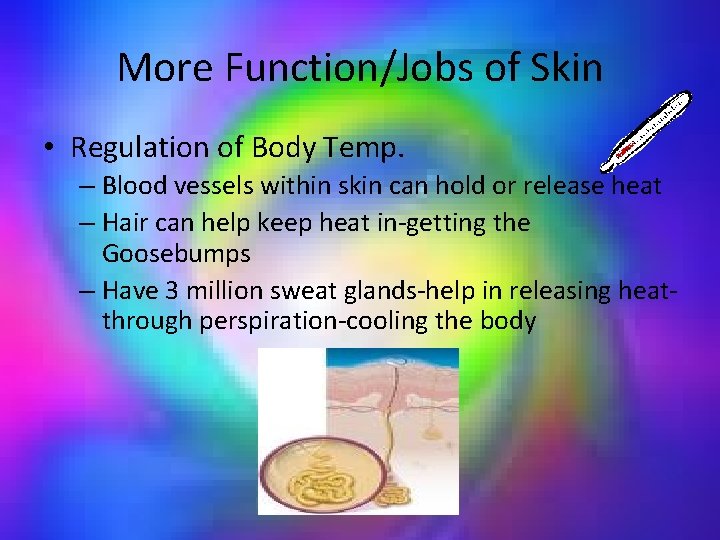 More Function/Jobs of Skin

• Regulation of Body Temp.
– Blood vessels within skin can hold or release heat
– Hair can help keep heat in-getting the Goosebumps
– Have 3 million sweat glands-help in releasing heat-through perspiration-cooling the body